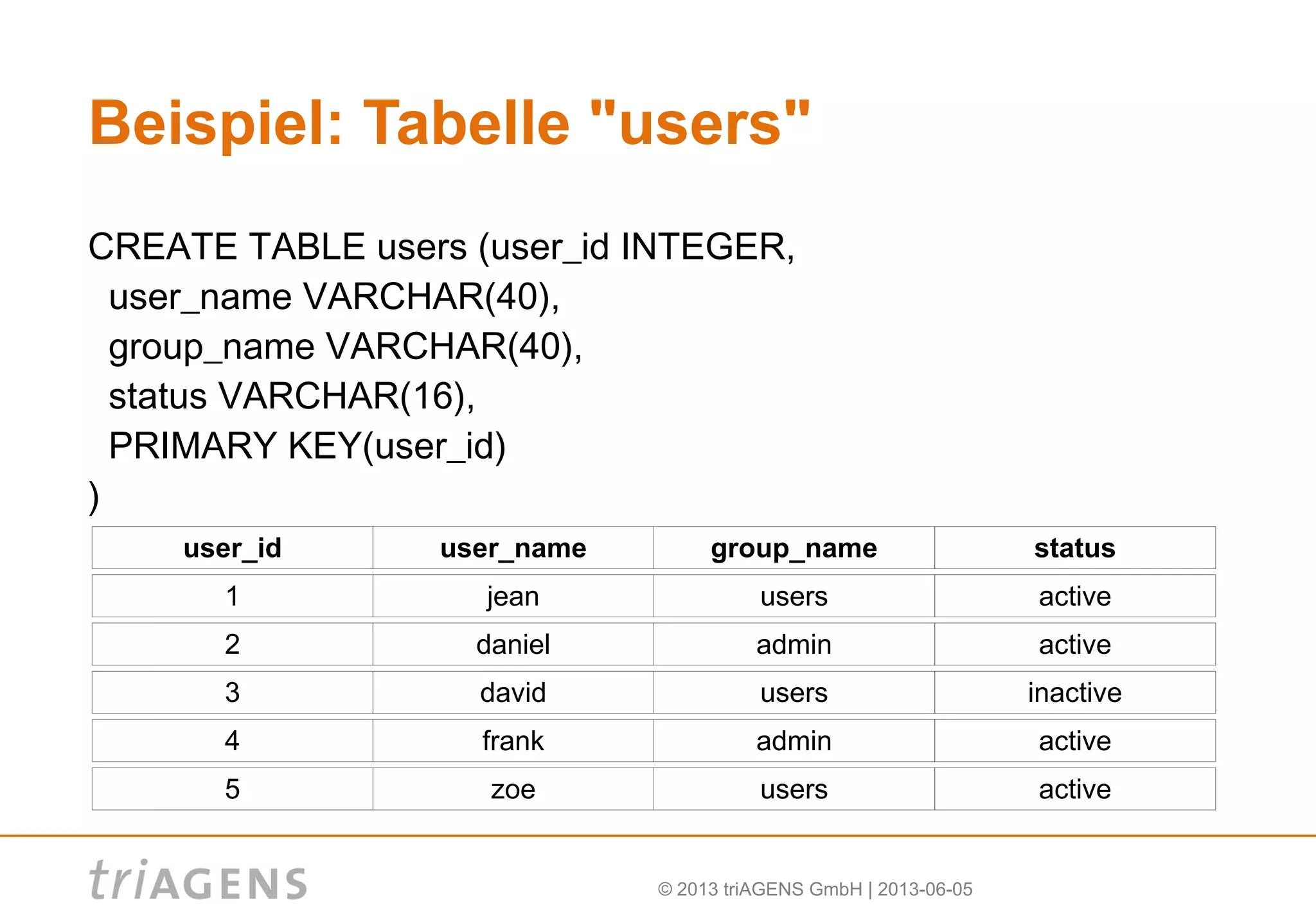 Beispiel: Tabelle "users"

CREATE TABLE users (user_id INTEGER,
user_name VARCHAR(40),
group_name VARCHAR(40),
status VARCHAR(16),
PRIMARY KEY(user_id)
)

| user_id | user_name | group_name | status |
|---|---|---|---|
| 1 | jean | users | active |
| 2 | daniel | admin | active |
| 3 | david | users | inactive |
| 4 | frank | admin | active |
| 5 | zoe | users | active |

triAGENS

© 2013 triAGENS GmbH | 2013-06-05